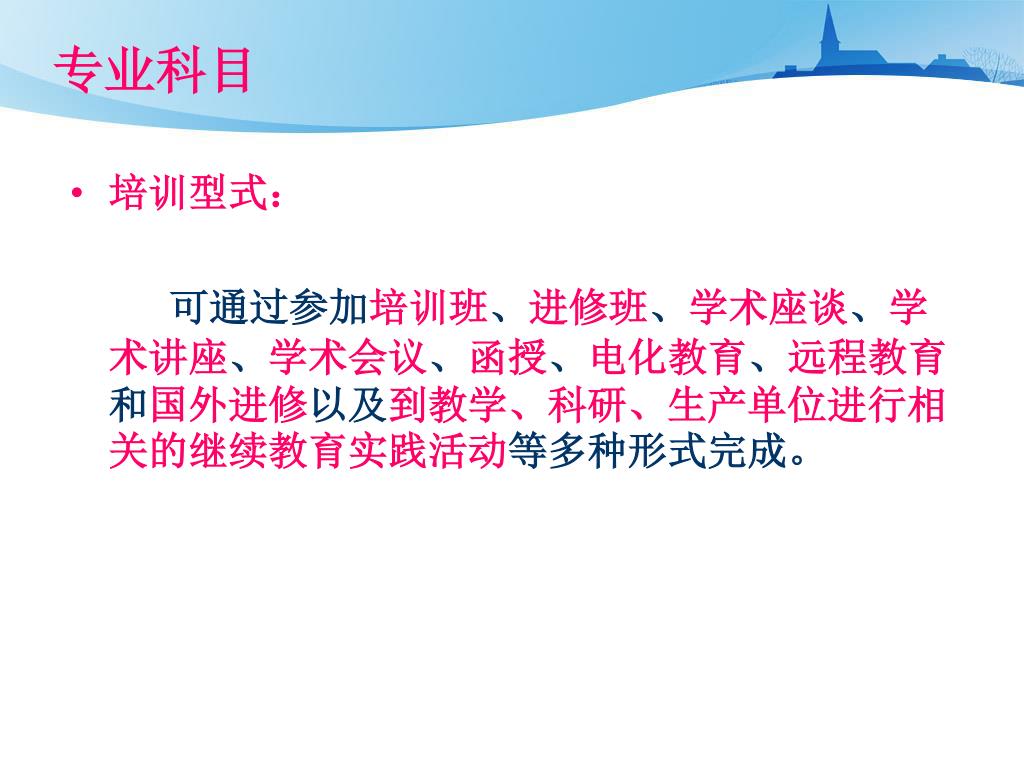 专业科目

• 培训型式：

可通过参加培训班、进修班、学术座谈、学术讲座、学术会议、函授、电化教育、远程教育和国外进修以及到教学、科研、生产单位进行相关的继续教育实践活动等多种形式完成。